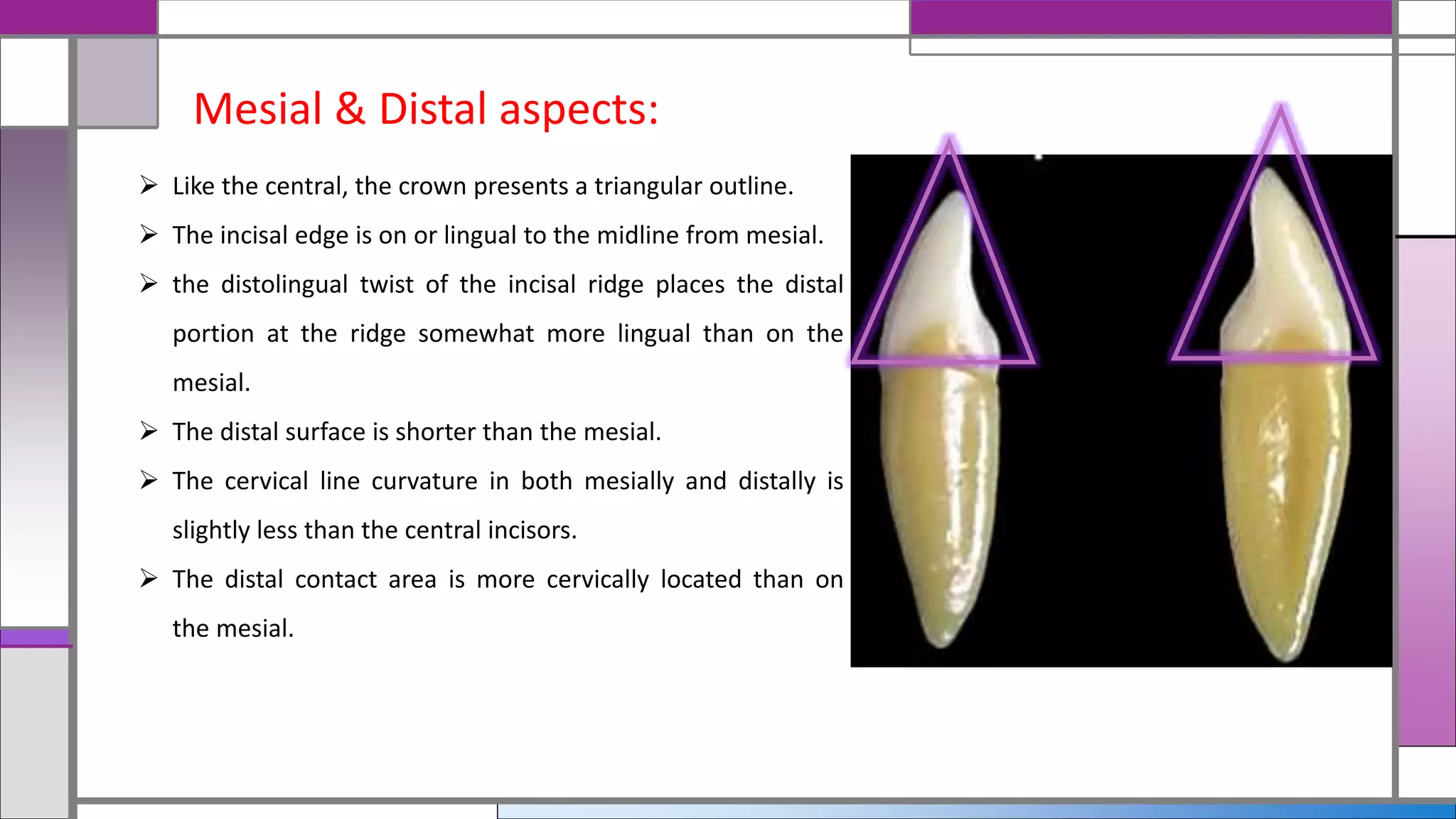 Mesial & Distal aspects:

➢ Like the central, the crown presents a triangular outline.

➢ The incisal edge is on or lingual to the midline from mesial.

➢ the distolingual twist of the incisal ridge places the distal portion at the ridge somewhat more lingual than on the mesial.

➢ The distal surface is shorter than the mesial.

➢ The cervical line curvature in both mesially and distally is slightly less than the central incisors.

➢ The distal contact area is more cervically located than on the mesial.